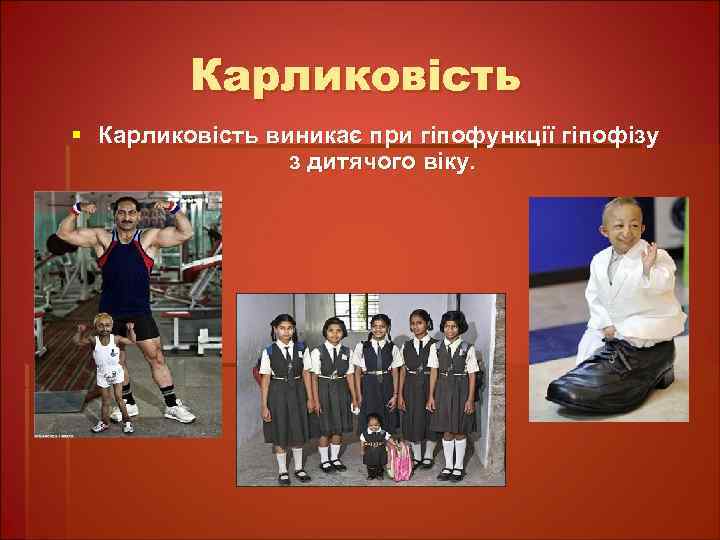 Карликовість

Карликовість виникає при гіпофункції гіпофізу з дитячого віку.